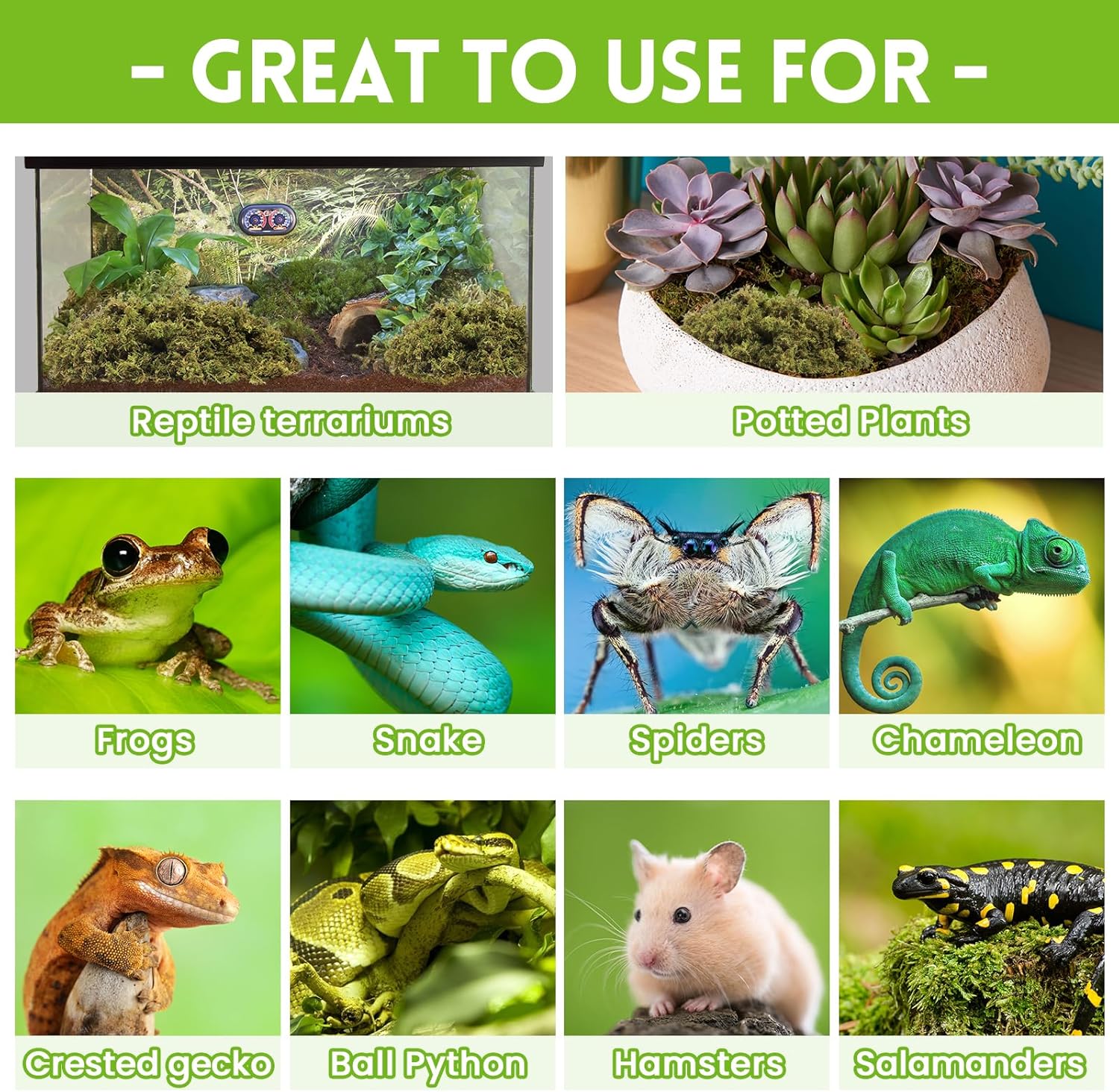 - GREAT TO USE FOR -

Reptile terrariums

Potted Plants

Frogs

Snake

Spiders

Chameleon

Crested gecko

Ball Python

Hamsters

Salamanders